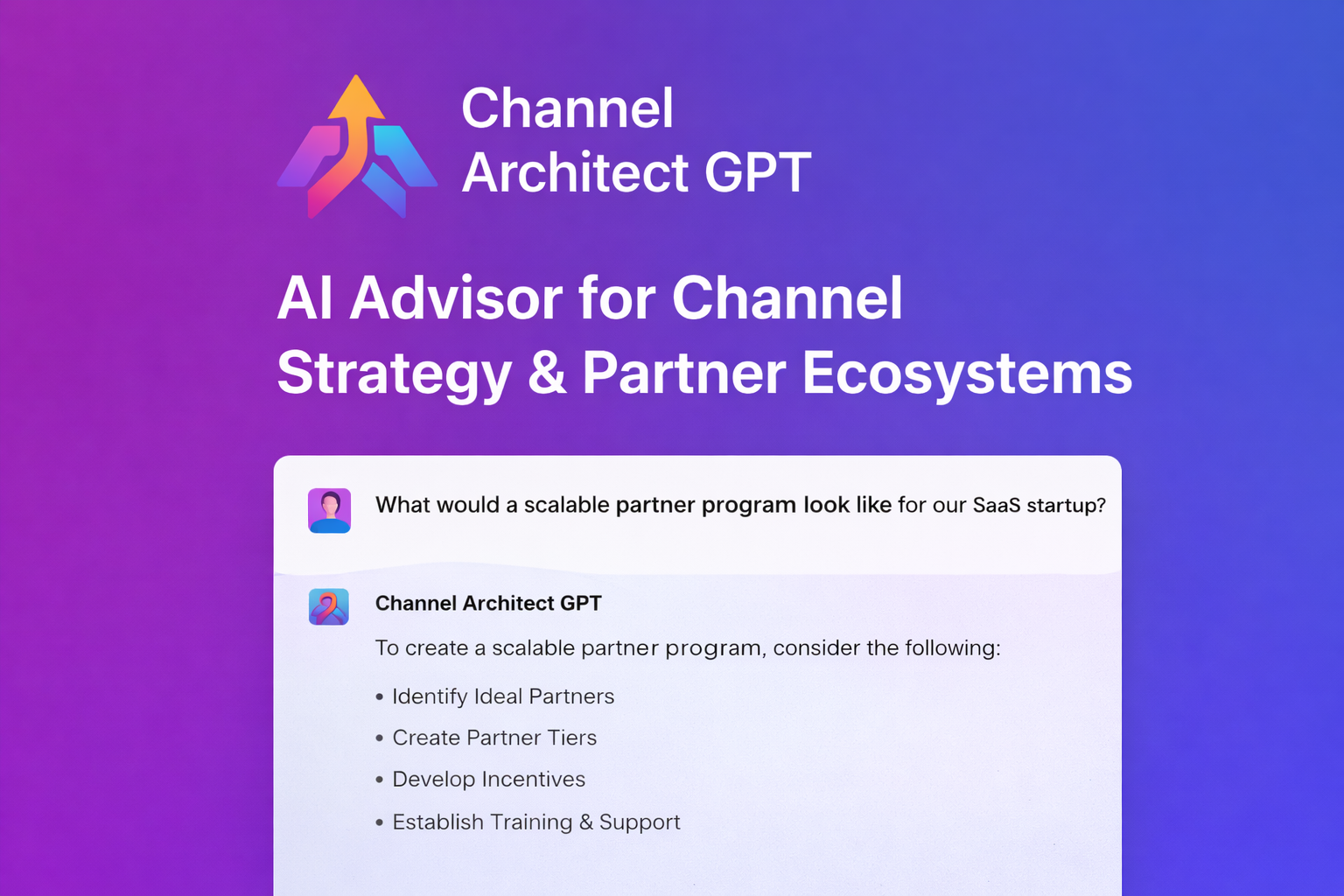 Channel
Architect GPT

AI Advisor for Channel Strategy & Partner Ecosystems

What would a scalable partner program look like for our SaaS startup?

Channel Architect GPT

To create a scalable partner program, consider the following:

• Identify Ideal Partners
• Create Partner Tiers
• Develop Incentives
• Establish Training & Support